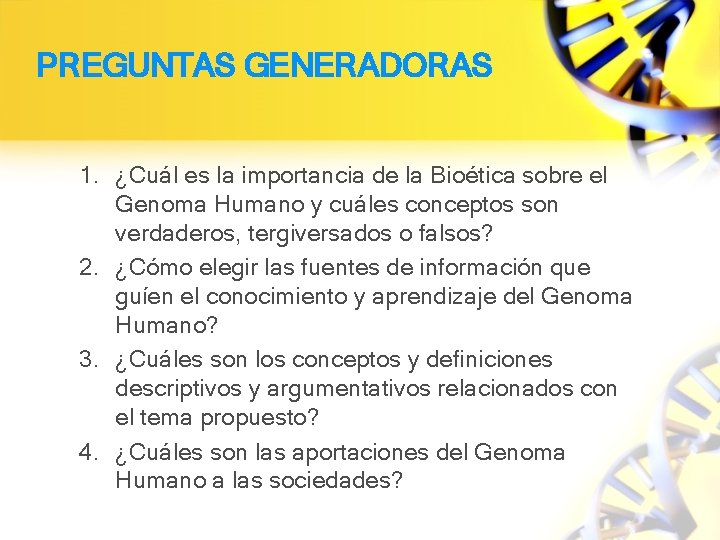 PREGUNTAS GENERADORAS

1. ¿Cuál es la importancia de la Bioética sobre el Genoma Humano y cuáles conceptos son verdaderos, tergiversados o falsos?
2. ¿Cómo elegir las fuentes de información que guíen el conocimiento y aprendizaje del Genoma Humano?
3. ¿Cuáles son los conceptos y definiciones descriptivos y argumentativos relacionados con el tema propuesto?
4. ¿Cuáles son las aportaciones del Genoma Humano a las sociedades?